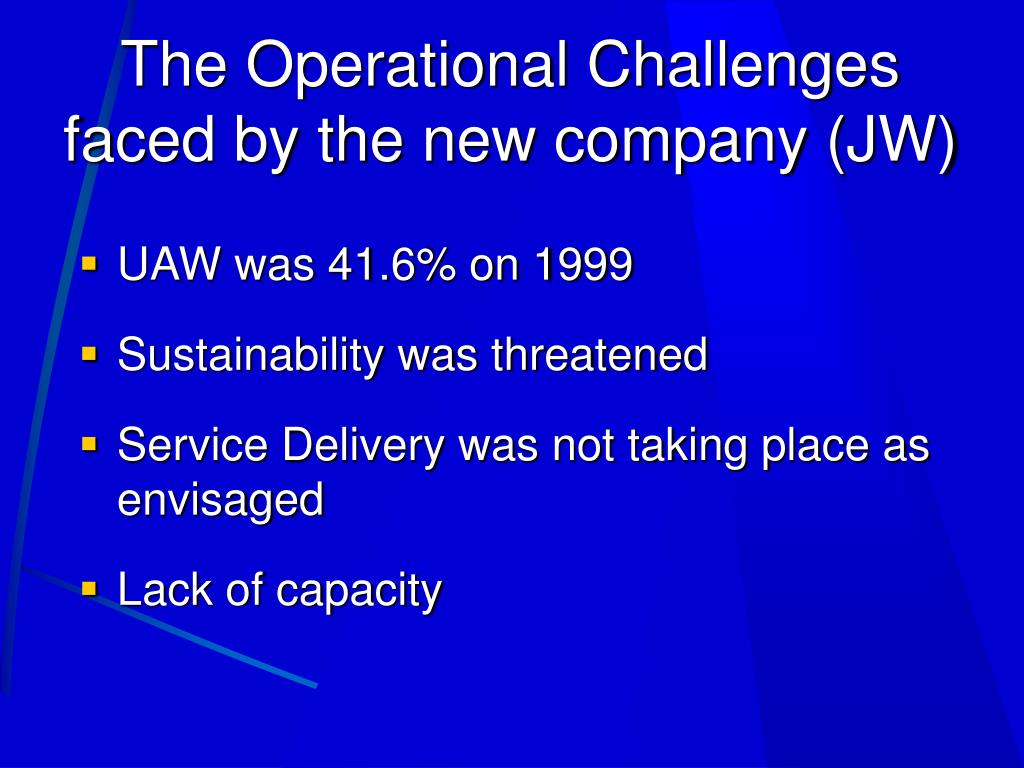 The Operational Challenges faced by the new company (JW)

- UAW was 41.6% on 1999
- Sustainability was threatened
- Service Delivery was not taking place as envisaged
- Lack of capacity